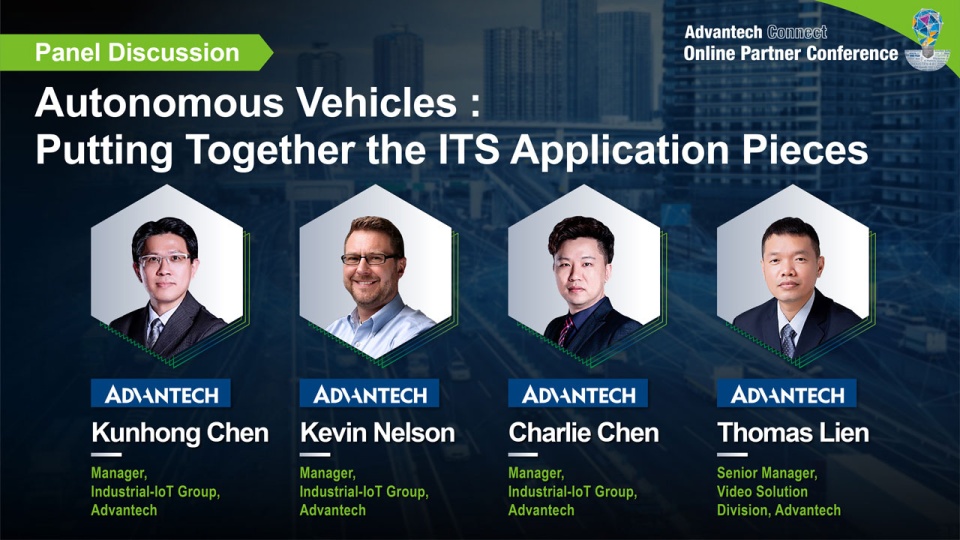 Panel Discussion

Advantech Connect
Online Partner Conference

Autonomous Vehicles :
Putting Together the ITS Application Pieces

ADVANTECH
Kunhong Chen
Manager, Industrial-IoT Group, Advantech

ADVANTECH
Kevin Nelson
Manager, Industrial-IoT Group, Advantech

ADVANTECH
Charlie Chen
Manager, Industrial-IoT Group, Advantech

ADVANTECH
Thomas Lien
Senior Manager, Video Solution Division, Advantech